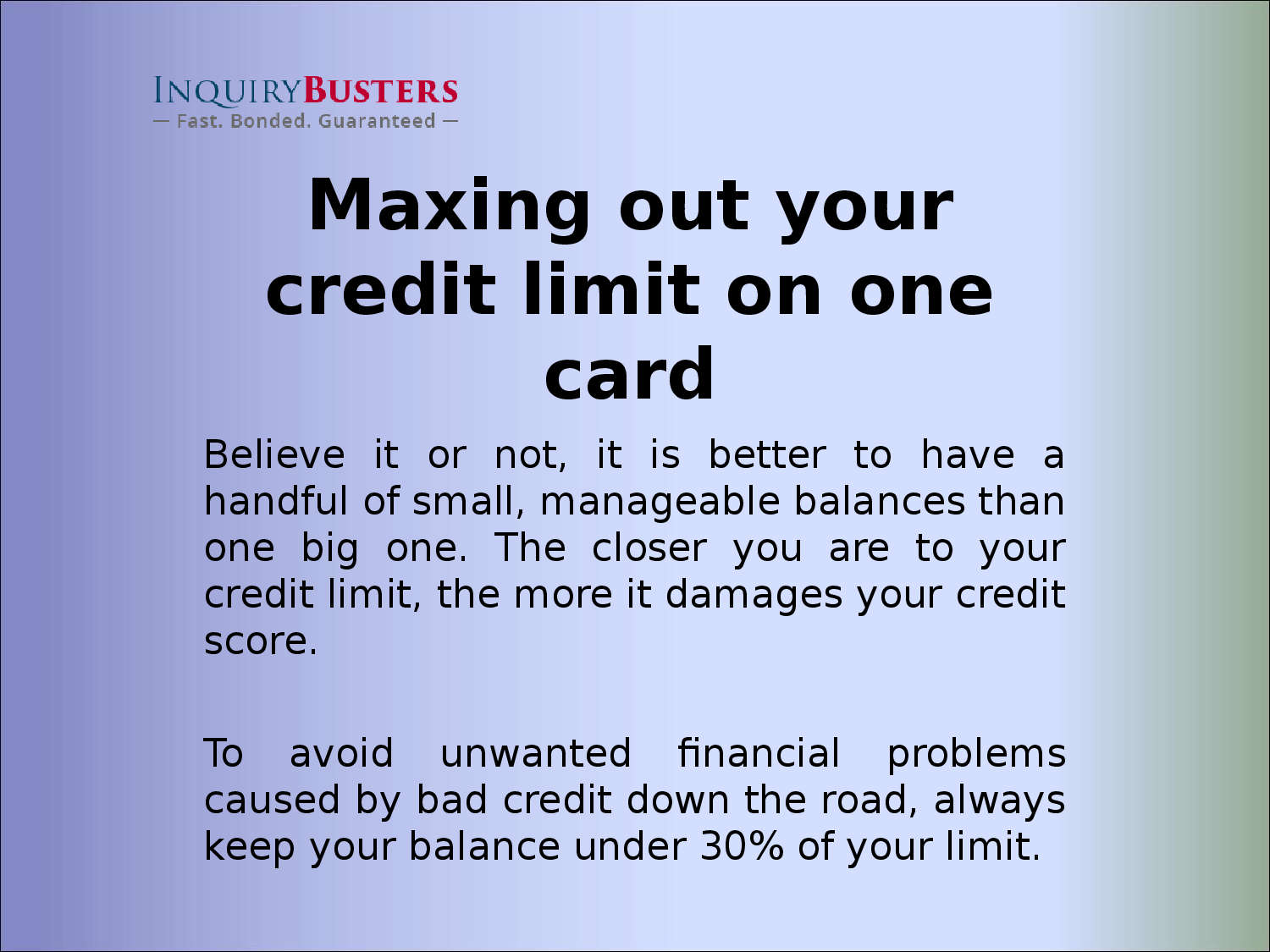 INQUIRYBUSTERS
— Fast. Bonded. Guaranteed —

Maxing out your credit limit on one card

Believe it or not, it is better to have a handful of small, manageable balances than one big one. The closer you are to your credit limit, the more it damages your credit score.

To avoid unwanted financial problems caused by bad credit down the road, always keep your balance under 30% of your limit.